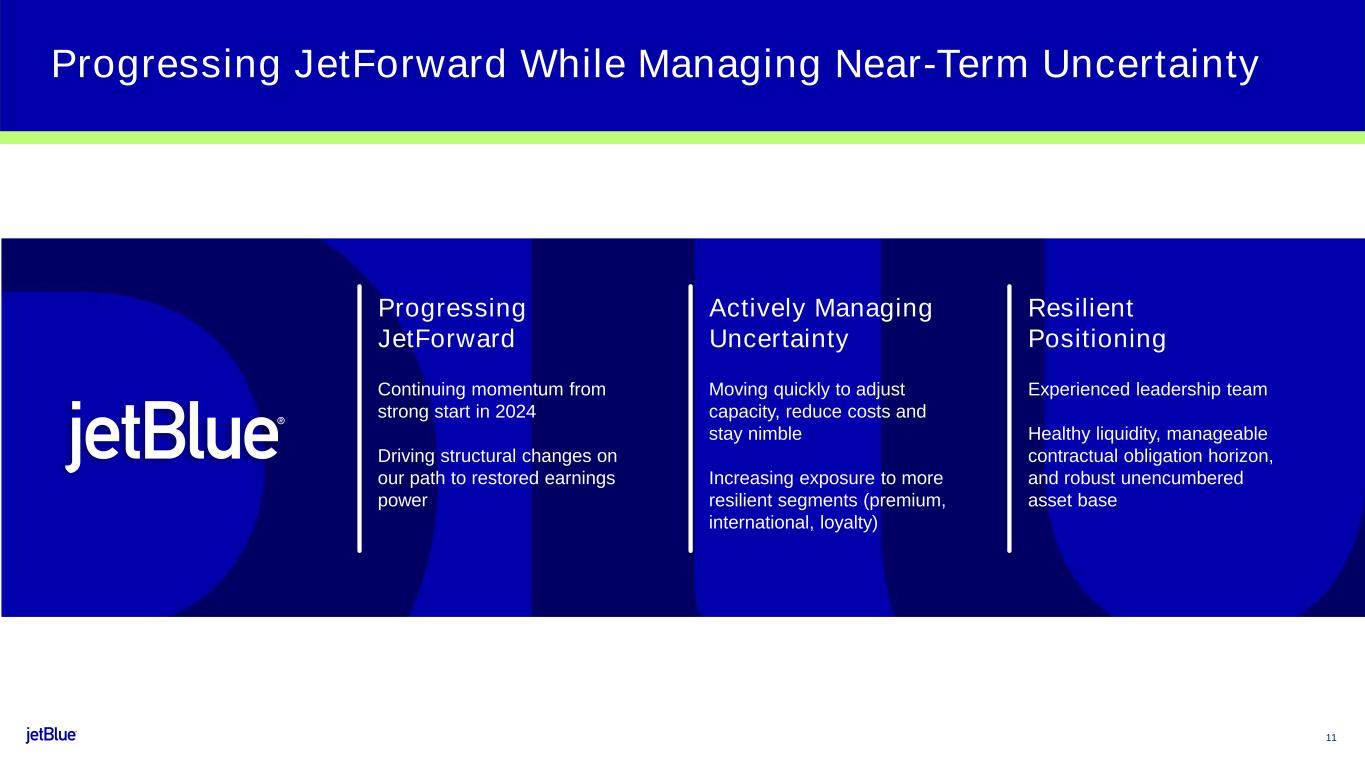 Progressing JetForward While Managing Near-Term Uncertainty

jetBlue®

Progressing JetForward

Continuing momentum from strong start in 2024

Driving structural changes on our path to restored earnings power

Actively Managing Uncertainty

Moving quickly to adjust capacity, reduce costs and stay nimble

Increasing exposure to more resilient segments (premium, international, loyalty)

Resilient Positioning

Experienced leadership team

Healthy liquidity, manageable contractual obligation horizon, and robust unencumbered asset base

jetBlue

11